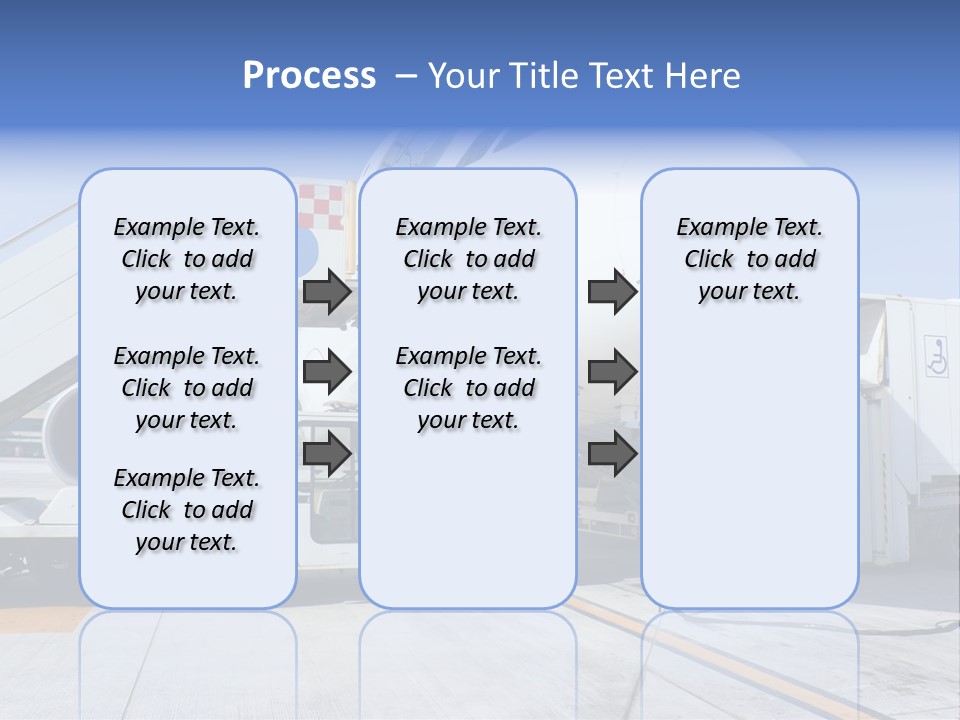 Process – Your Title Text Here

Example Text. Click to add your text.

Example Text. Click to add your text.

Example Text. Click to add your text.

Example Text. Click to add your text.

Example Text. Click to add your text.

Example Text. Click to add your text.